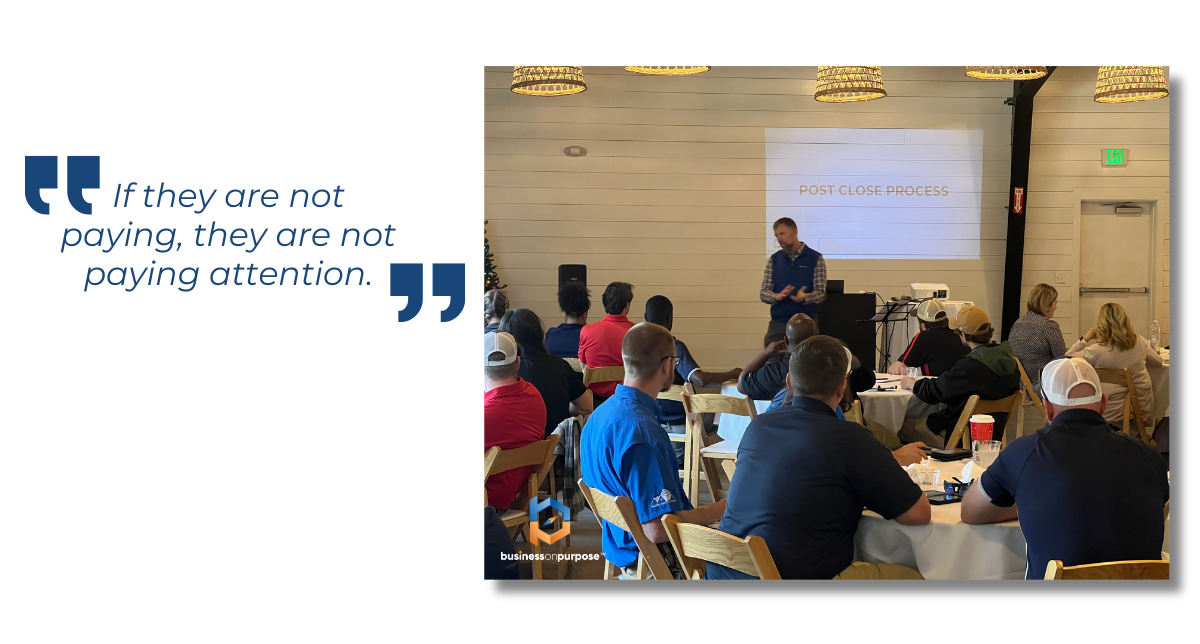 If they are not paying, they are not paying attention.

POST CLOSE PROCESS

EXIT

businessonpurpose